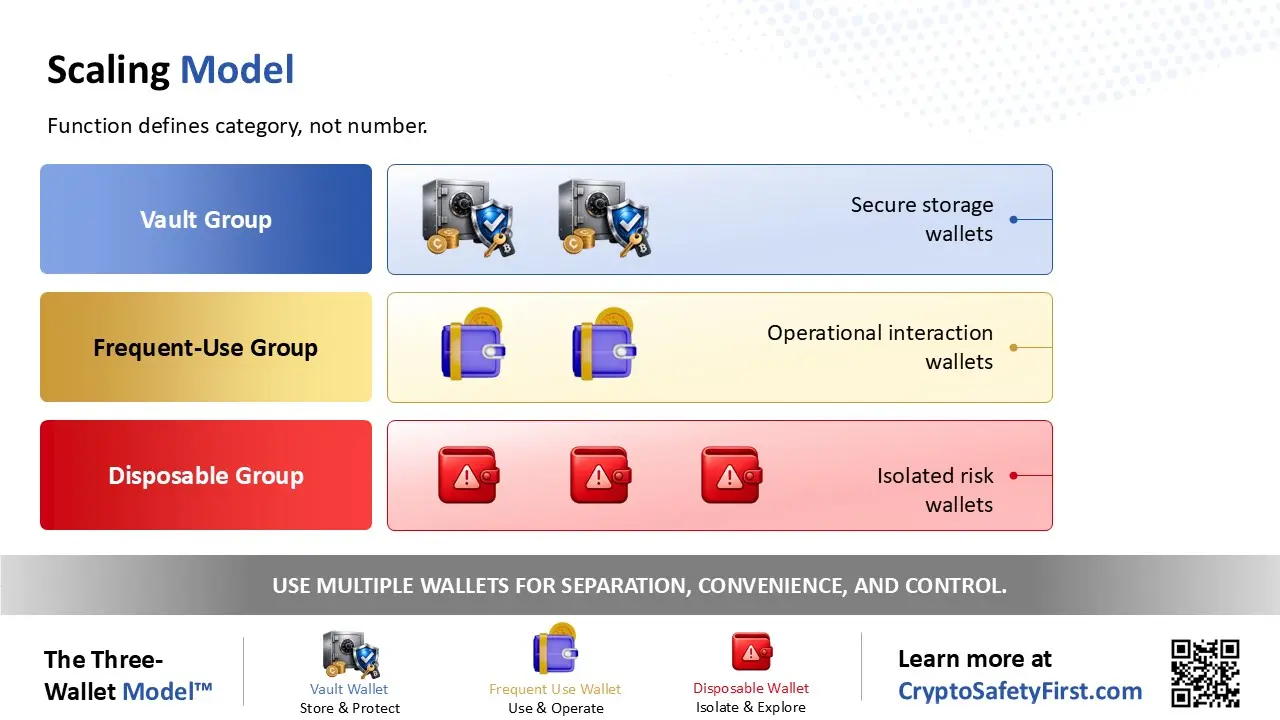 Scaling Model

Function defines category, not number.

Vault Group

Secure storage wallets

Frequent-Use Group

Operational interaction wallets

Disposable Group

Isolated risk wallets

USE MULTIPLE WALLETS FOR SEPARATION, CONVENIENCE, AND CONTROL.

The Three-Wallet Model™

Vault Wallet
Store & Protect

Frequent Use Wallet
Use & Operate

Disposable Wallet
Isolate & Explore

Learn more at
CryptoSafetyFirst.com